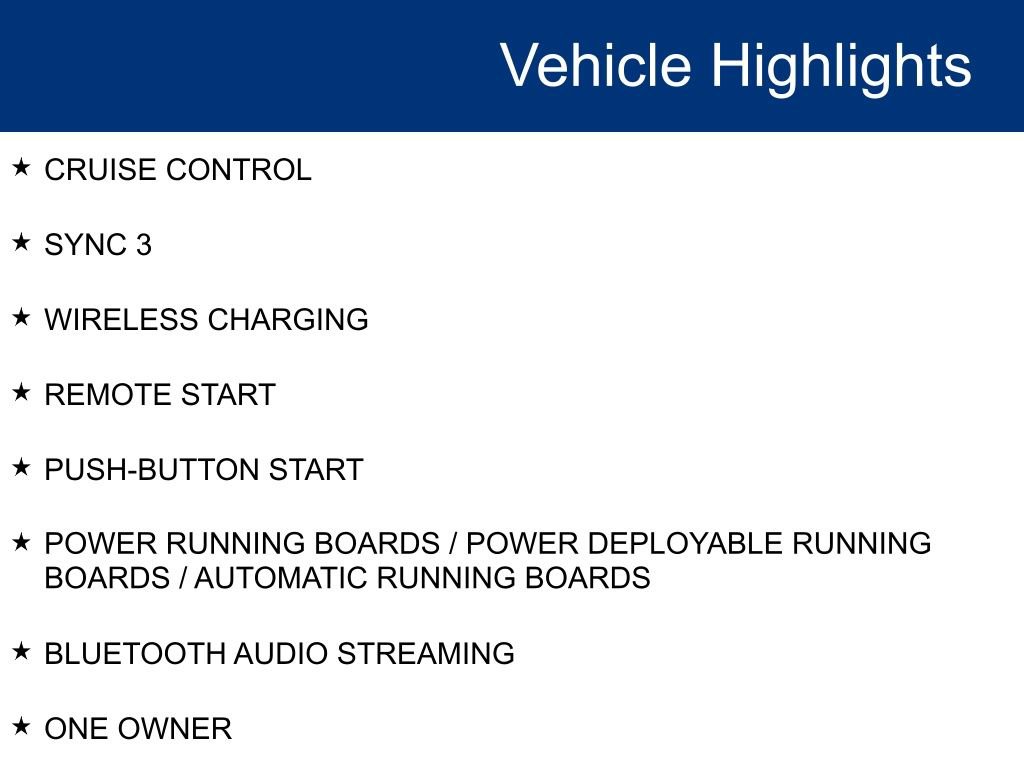 Vehicle Highlights

★ CRUISE CONTROL

★ SYNC 3

★ WIRELESS CHARGING

★ REMOTE START

★ PUSH-BUTTON START

★ POWER RUNNING BOARDS / POWER DEPLOYABLE RUNNING BOARDS / AUTOMATIC RUNNING BOARDS

★ BLUETOOTH AUDIO STREAMING

★ ONE OWNER